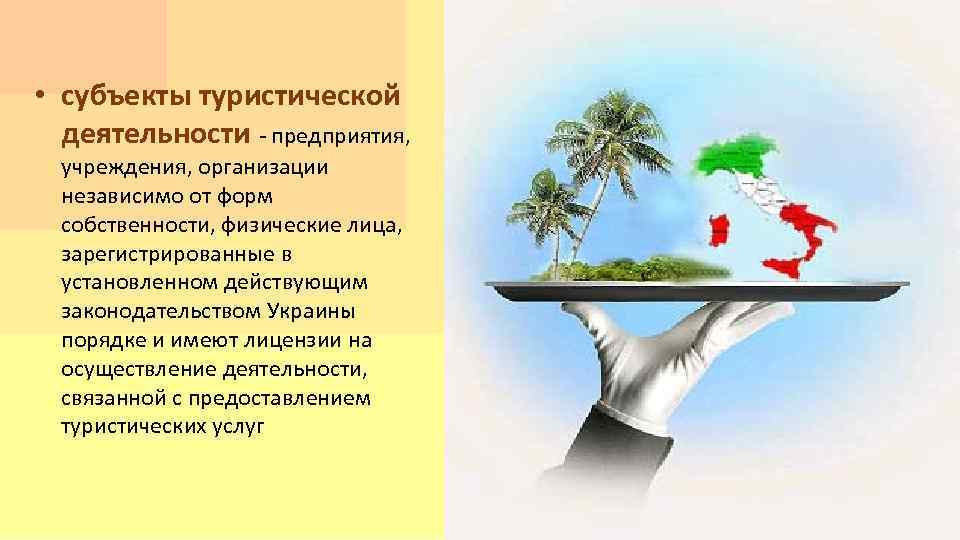 • субъекты туристической деятельности - предприятия, учреждения, организации независимо от форм собственности, физические лица, зарегистрированные в установленном действующим законодательством Украины порядке и имеют лицензии на осуществление деятельности, связанной с предоставлением туристических услуг